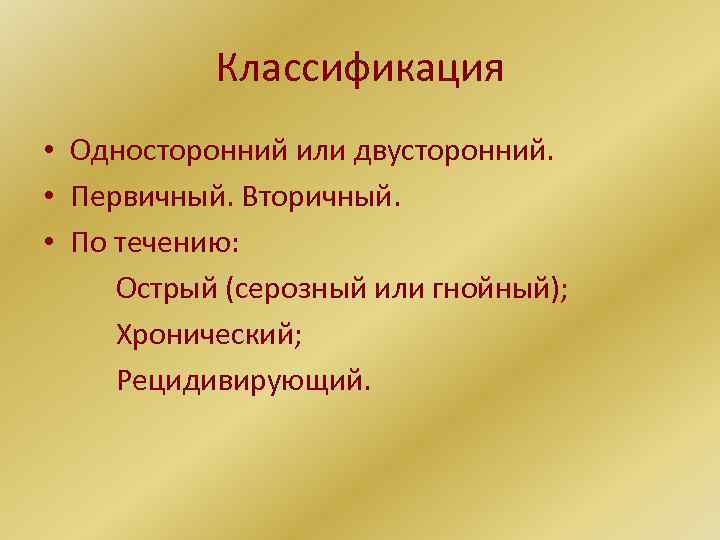 Классификация

• Односторонний или двусторонний.
• Первичный. Вторичный.
• По течению:
Острый (серозный или гнойный);
Хронический;
Рецидивирующий.